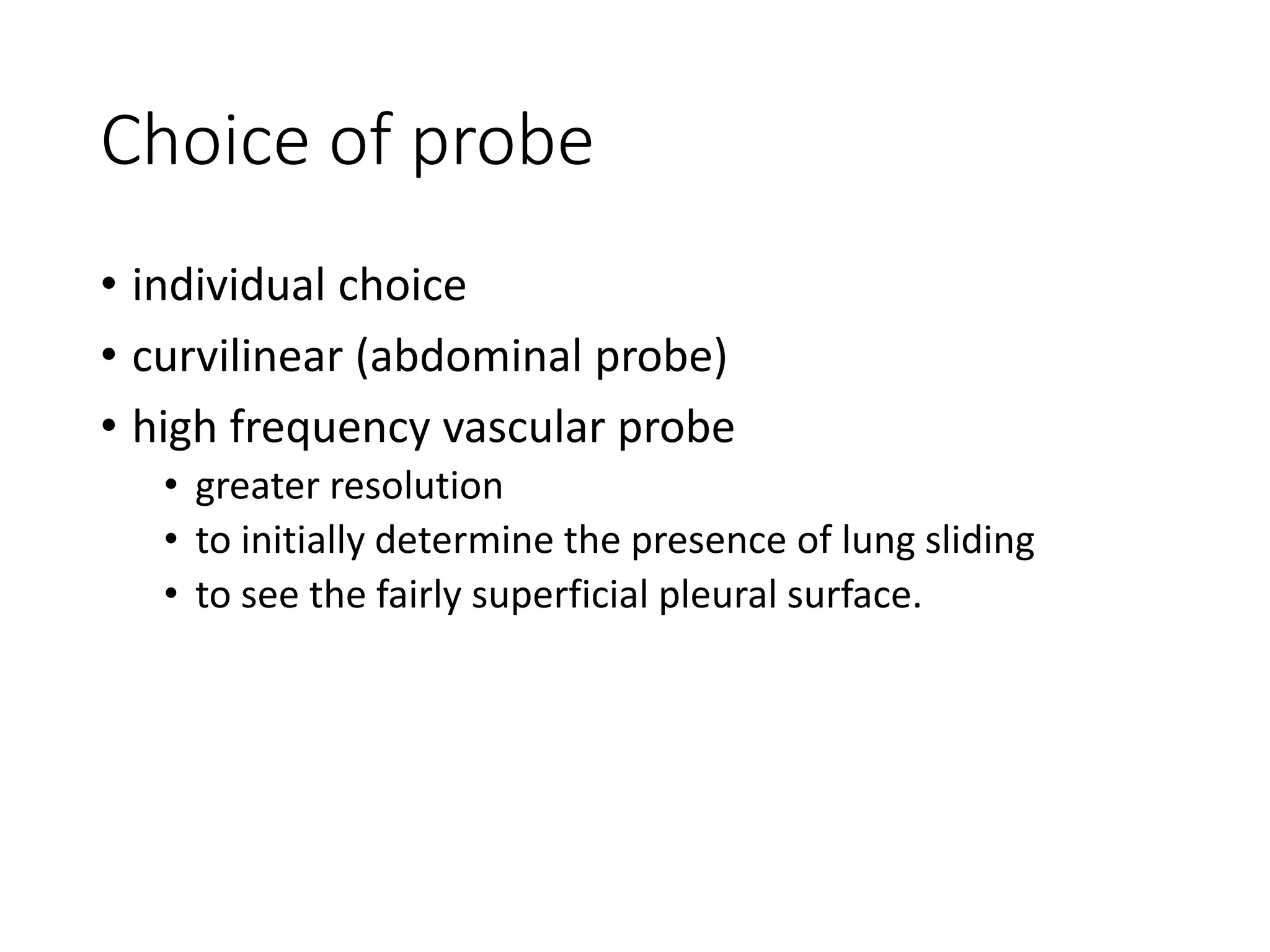 Choice of probe

• individual choice
• curvilinear (abdominal probe)
• high frequency vascular probe
  • greater resolution
  • to initially determine the presence of lung sliding
  • to see the fairly superficial pleural surface.